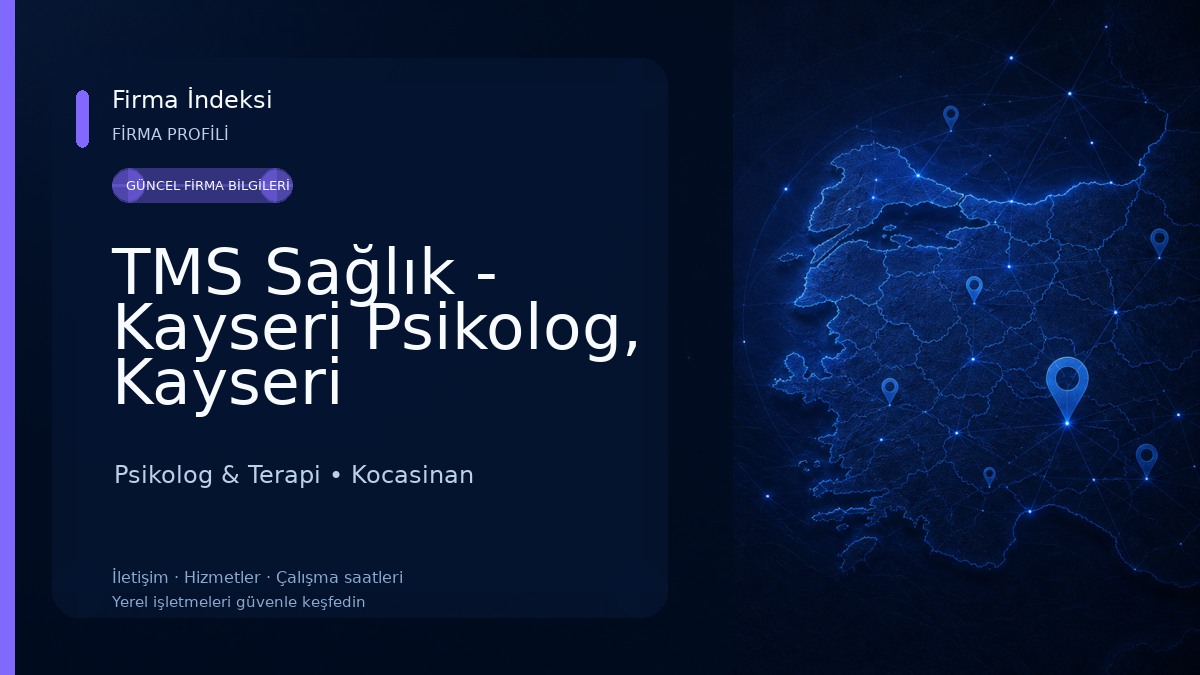 Firma İndeksi
FİRMA PROFİLİ

GÜNCEL FİRMA BİLGİLERİ

TMS Sağlık - Kayseri Psikolog, Kayseri

Psikolog & Terapi • Kocasinan

İletişim · Hizmetler · Çalışma saatleri
Yerel işletmeleri güvenle keşfedin